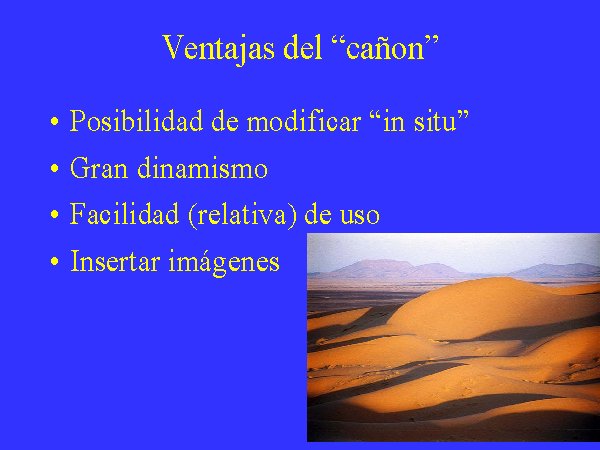 Ventajas del “cañon”

• Posibilidad de modificar “in situ”
• Gran dinamismo
• Facilidad (relativa) de uso
• Insertar imágenes